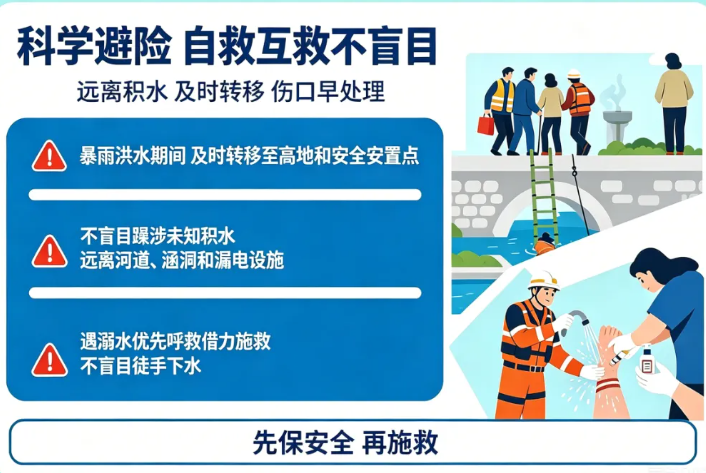 科学避险 自救互救不盲目

远离积水 及时转移 伤口早处理

暴雨洪水期间 及时转移至高地和安全安置点

不盲目蹚涉未知积水
远离河道、涵洞和漏电设施

遇溺水优先呼救借力施救
不盲目徒手下水

先保安全 再施救